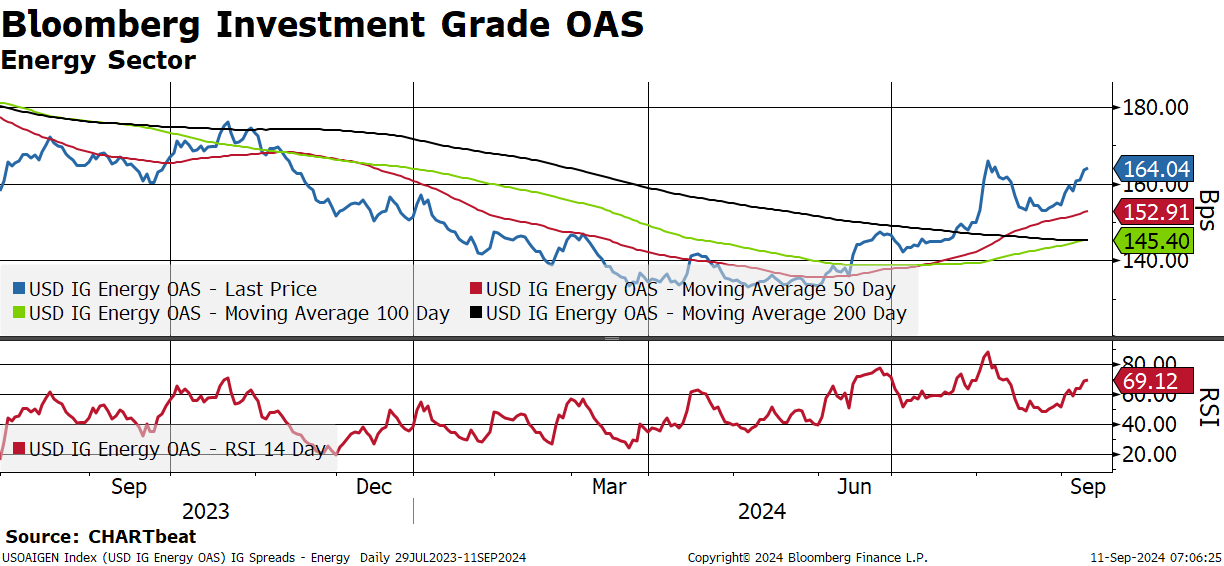 Bloomberg Investment Grade OAS
Energy Sector

180.00
164.04
160.00
152.91
145.40
140.00
Bps

USD IG Energy OAS - Last Price
USD IG Energy OAS - Moving Average 50 Day
USD IG Energy OAS - Moving Average 100 Day
USD IG Energy OAS - Moving Average 200 Day

80.00
69.12
60.00
40.00
20.00
RSI

USD IG Energy OAS - RSI 14 Day

Sep
Dec
Mar
Jun
Sep
2023
2024

Source: CHARTbeat
USOAIGEN Index (USD IG Energy OAS) IG Spreads - Energy Daily 29JUL2023-11SEP2024
Copyright© 2024 Bloomberg Finance L.P.
11-Sep-2024 07:06:25